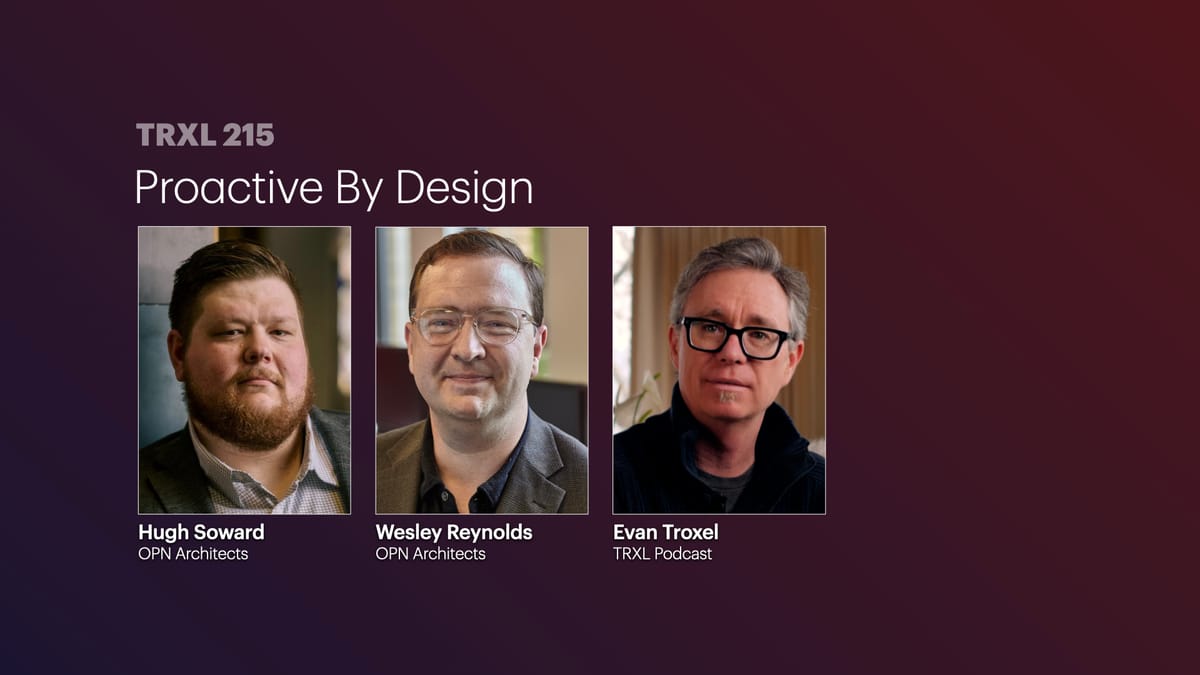 TRXL 215

Proactive By Design

Hugh Soward
OPN Architects

Wesley Reynolds
OPN Architects

Evan Troxel
TRXL Podcast